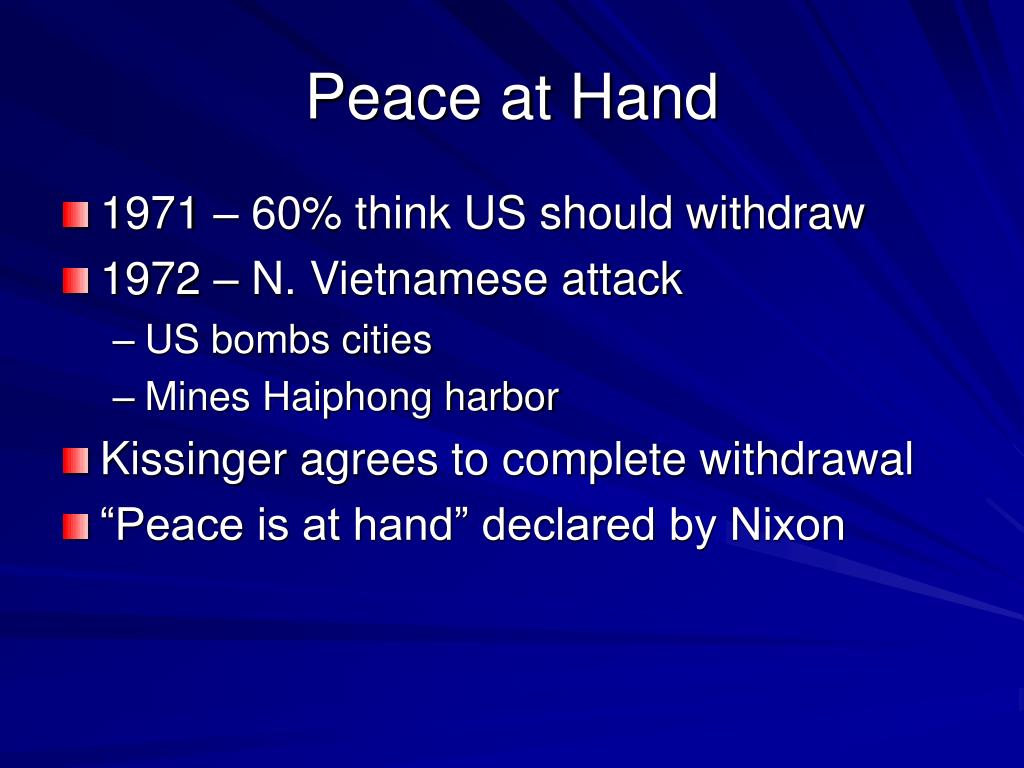 Peace at Hand

1971 – 60% think US should withdraw
1972 – N. Vietnamese attack
– US bombs cities
– Mines Haiphong harbor
Kissinger agrees to complete withdrawal
“Peace is at hand” declared by Nixon